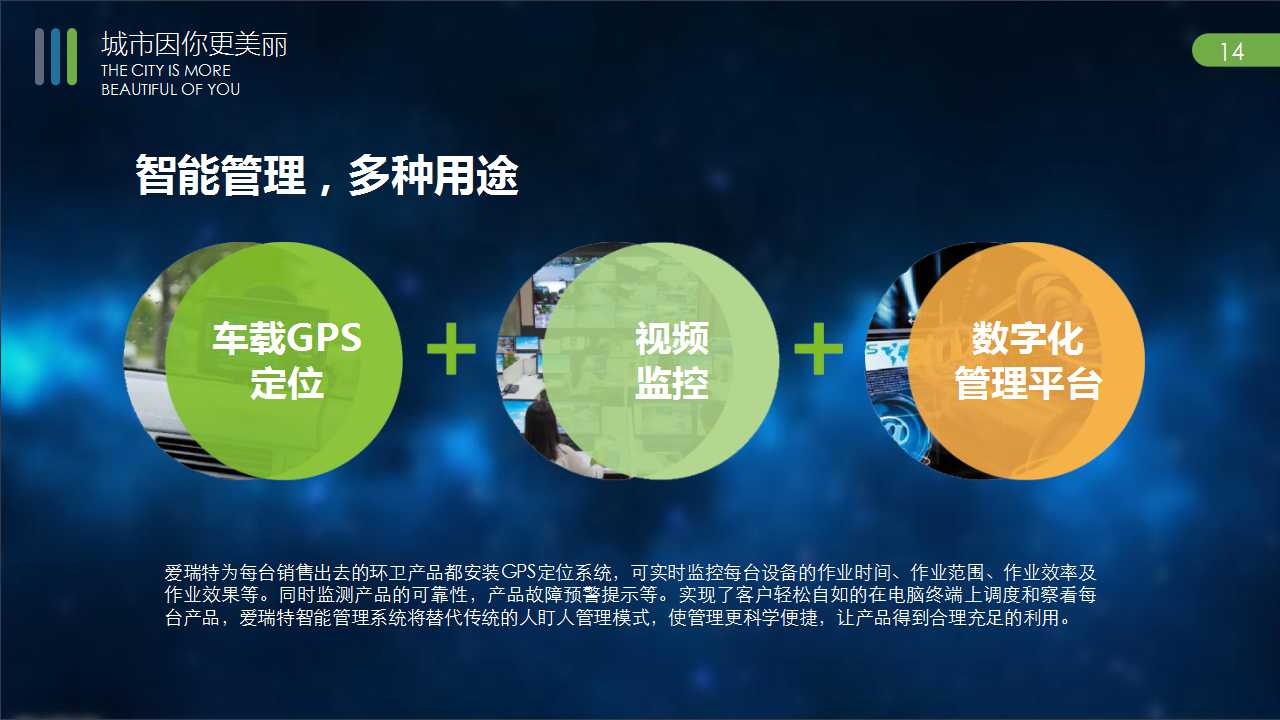 城市因你更美丽
THE CITY IS MORE BEAUTIFUL OF YOU

14

智能管理，多种用途

车载GPS定位

+

视频监控

+

数字化管理平台

爱瑞特为每台销售出去的环卫产品都安装GPS定位系统，可实时监控每台设备的作业时间、作业范围、作业效率及作业效果等。同时监测产品的可靠性，产品故障预警提示等。实现了客户轻松自如的在电脑终端上调度和察看每台产品，爱瑞特智能管理系统将替代传统的人盯人管理模式，使管理更科学便捷，让产品得到合理充足的利用。